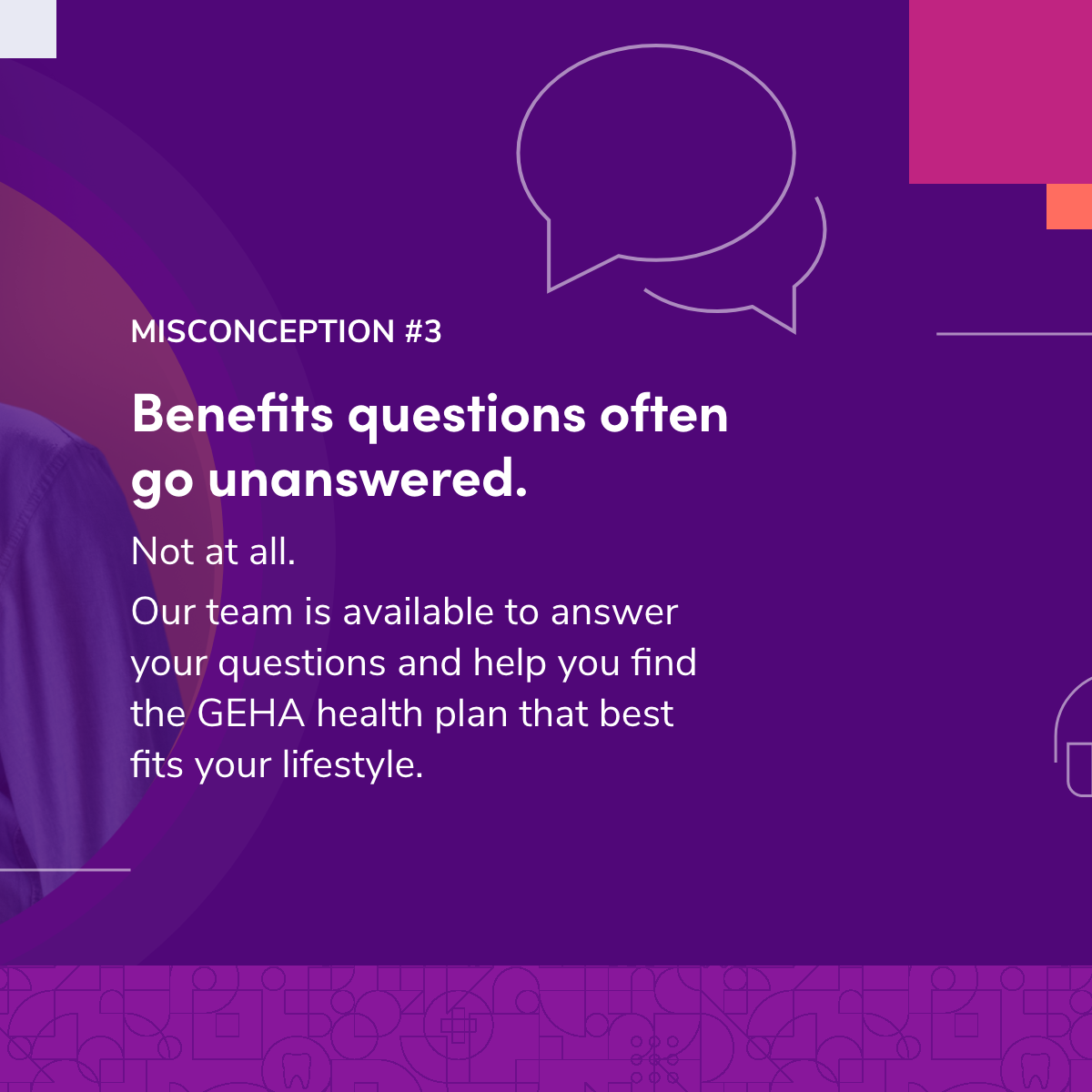 MISCONCEPTION #3

Benefits questions often go unanswered.

Not at all.

Our team is available to answer your questions and help you find the GEHA health plan that best fits your lifestyle.